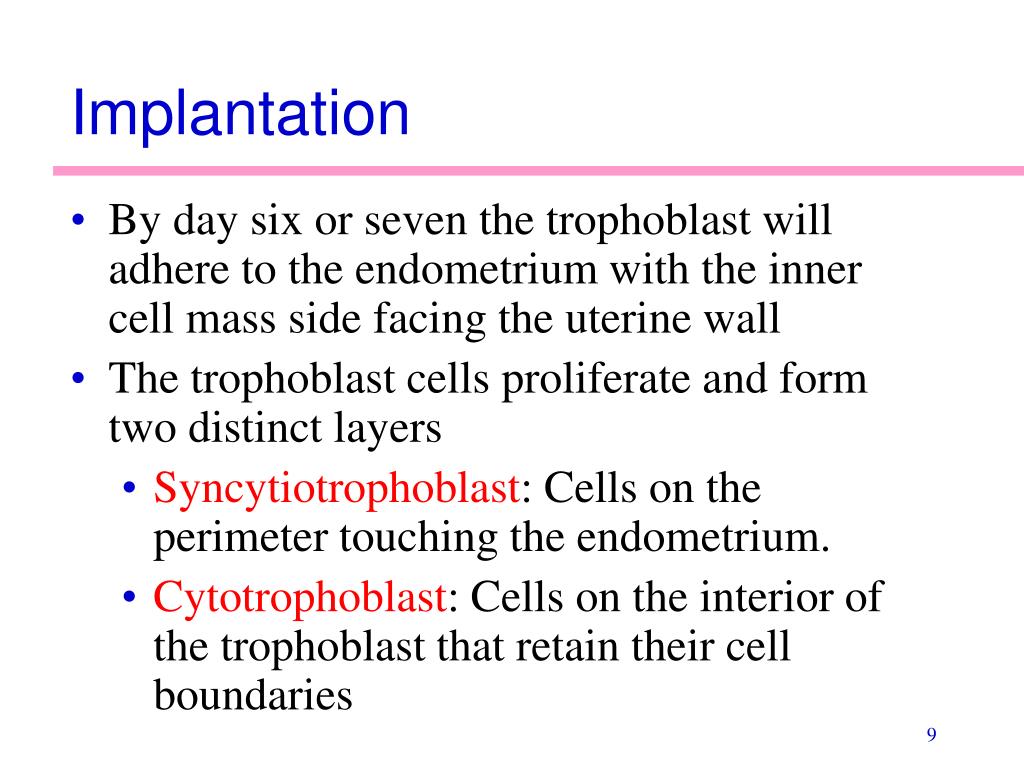 Implantation

• By day six or seven the trophoblast will adhere to the endometrium with the inner cell mass side facing the uterine wall
• The trophoblast cells proliferate and form two distinct layers
  • Syncytiotrophoblast: Cells on the perimeter touching the endometrium.
  • Cytotrophoblast: Cells on the interior of the trophoblast that retain their cell boundaries

9